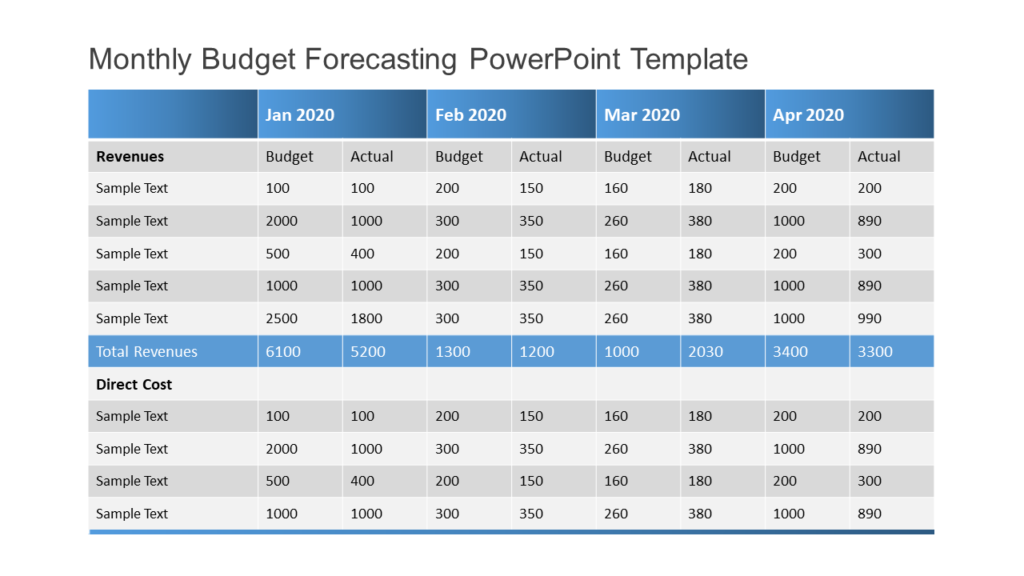 Monthly Budget Forecasting PowerPoint Template

| | Jan 2020 | | Feb 2020 | | Mar 2020 | | Apr 2020 | |
|---|---|---|---|---|---|---|---|---|
| Revenues | Budget | Actual | Budget | Actual | Budget | Actual | Budget | Actual |
| Sample Text | 100 | 100 | 200 | 150 | 160 | 180 | 200 | 200 |
| Sample Text | 2000 | 1000 | 300 | 350 | 260 | 380 | 1000 | 890 |
| Sample Text | 500 | 400 | 200 | 150 | 160 | 180 | 200 | 300 |
| Sample Text | 1000 | 1000 | 300 | 350 | 260 | 380 | 1000 | 890 |
| Sample Text | 2500 | 1800 | 300 | 350 | 260 | 380 | 1000 | 990 |
| Total Revenues | 6100 | 5200 | 1300 | 1200 | 1000 | 2030 | 3400 | 3300 |
| Direct Cost | | | | | | | | |
| Sample Text | 100 | 100 | 200 | 150 | 160 | 180 | 200 | 200 |
| Sample Text | 2000 | 1000 | 300 | 350 | 260 | 380 | 1000 | 890 |
| Sample Text | 500 | 400 | 200 | 150 | 160 | 180 | 200 | 300 |
| Sample Text | 1000 | 1000 | 300 | 350 | 260 | 380 | 1000 | 890 |